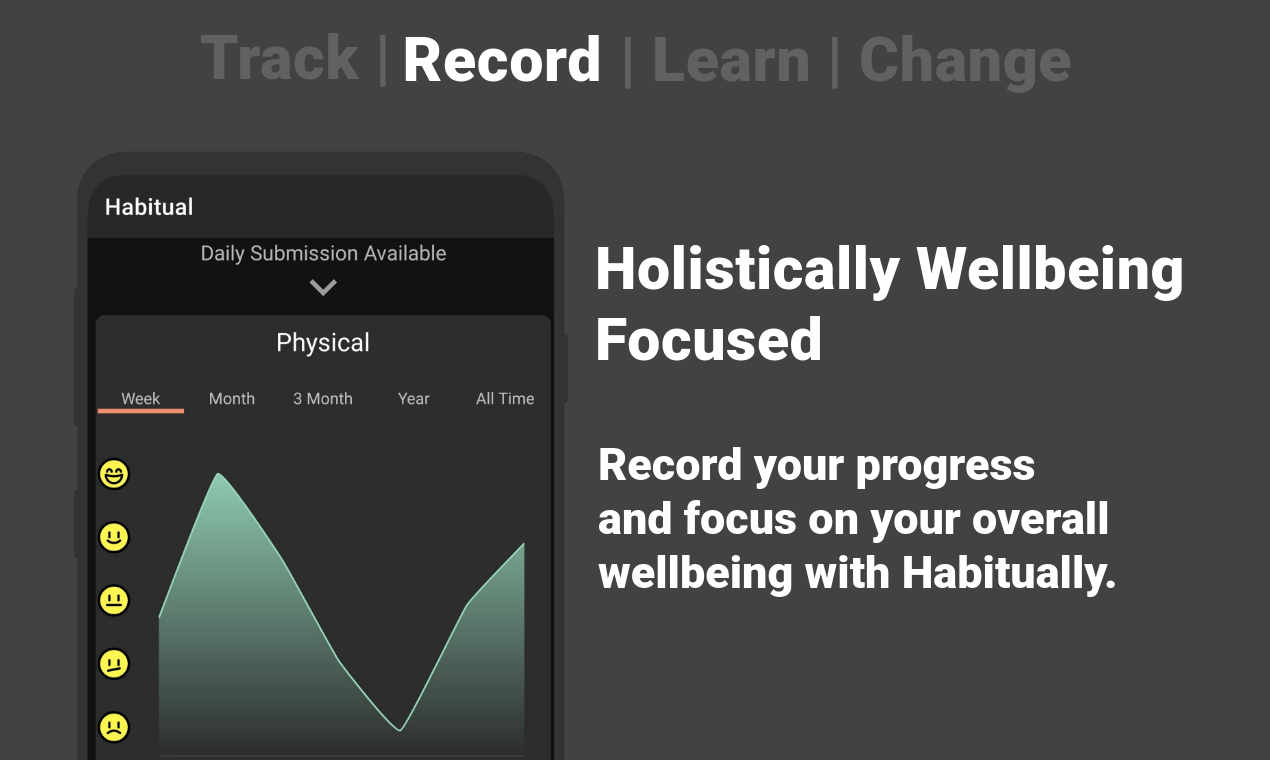 Track | Record | Learn | Change

Habitual

Daily Submission Available

Physical

Week Month 3 Month Year All Time

Holistically Wellbeing Focused

Record your progress and focus on your overall wellbeing with Habitually.